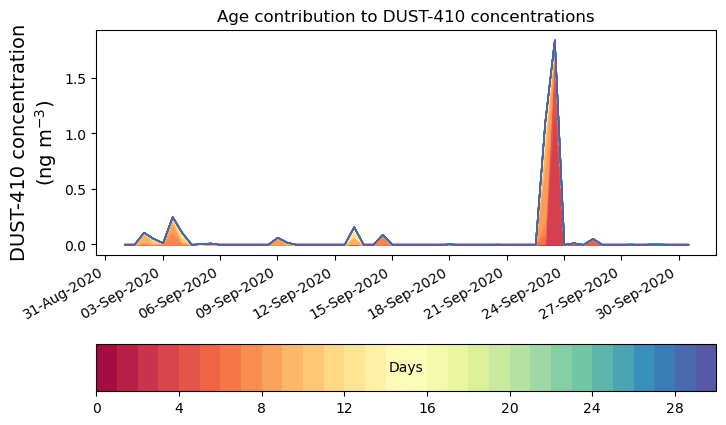 Age contribution to DUST-410 concentrations

DUST-410 concentration (ng m$^{-3}$)

1.5
1.0
0.5
0.0

31-Aug-2020
03-Sep-2020
06-Sep-2020
09-Sep-2020
12-Sep-2020
15-Sep-2020
18-Sep-2020
21-Sep-2020
24-Sep-2020
27-Sep-2020
30-Sep-2020

Days

0
4
8
12
16
20
24
28